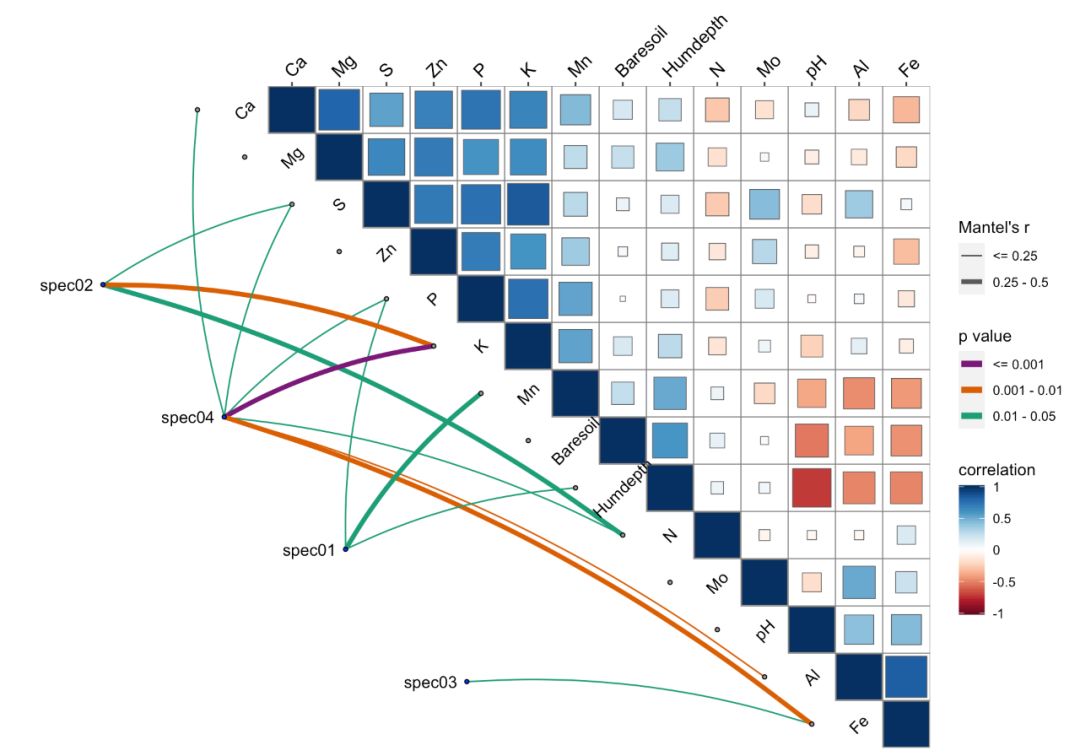 Ca Mg S Zn P K Mn Baresoil Humdepth N Mo pH Al Fe

Ca
Mg
S
Zn
P
K
Mn
Baresoil
Humdepth
N
Mo
pH
Al
Fe

spec02
spec04
spec01
spec03

Mantel's r
<= 0.25
0.25 - 0.5

p value
<= 0.001
0.001 - 0.01
0.01 - 0.05

correlation
1
0.5
0
-0.5
-1